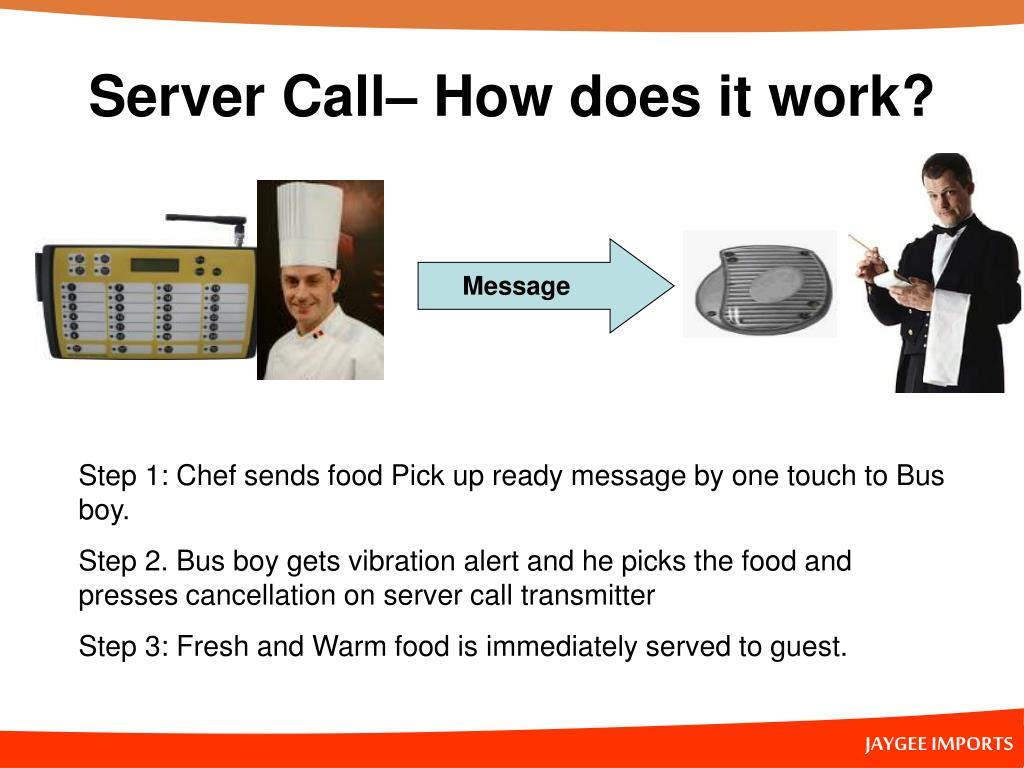 Server Call– How does it work?

Message

Step 1: Chef sends food Pick up ready message by one touch to Bus boy.

Step 2. Bus boy gets vibration alert and he picks the food and presses cancellation on server call transmitter

Step 3: Fresh and Warm food is immediately served to guest.

JAYGEE IMPORTS